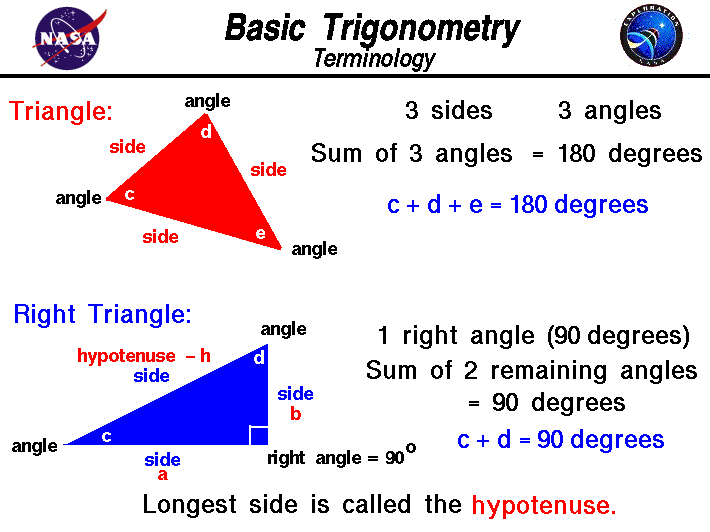 NASA

Basic Trigonometry
Terminology

EXPLORATION NASA

Triangle:

angle
d
side
side
angle
c
side
e
angle

3 sides 3 angles

Sum of 3 angles = 180 degrees

c + d + e = 180 degrees

Right Triangle:

angle
hypotenuse – h
side
d
side
b
angle
c
side
a
right angle = $90^o$

1 right angle (90 degrees)

Sum of 2 remaining angles = 90 degrees

c + d = 90 degrees

Longest side is called the hypotenuse.